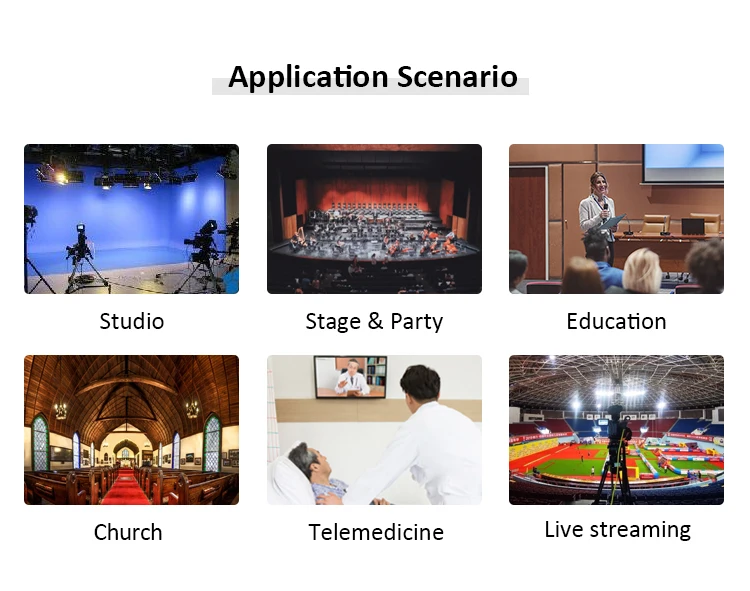 Application Scenario

Studio

Stage & Party

Education

Church

Telemedicine

Live streaming